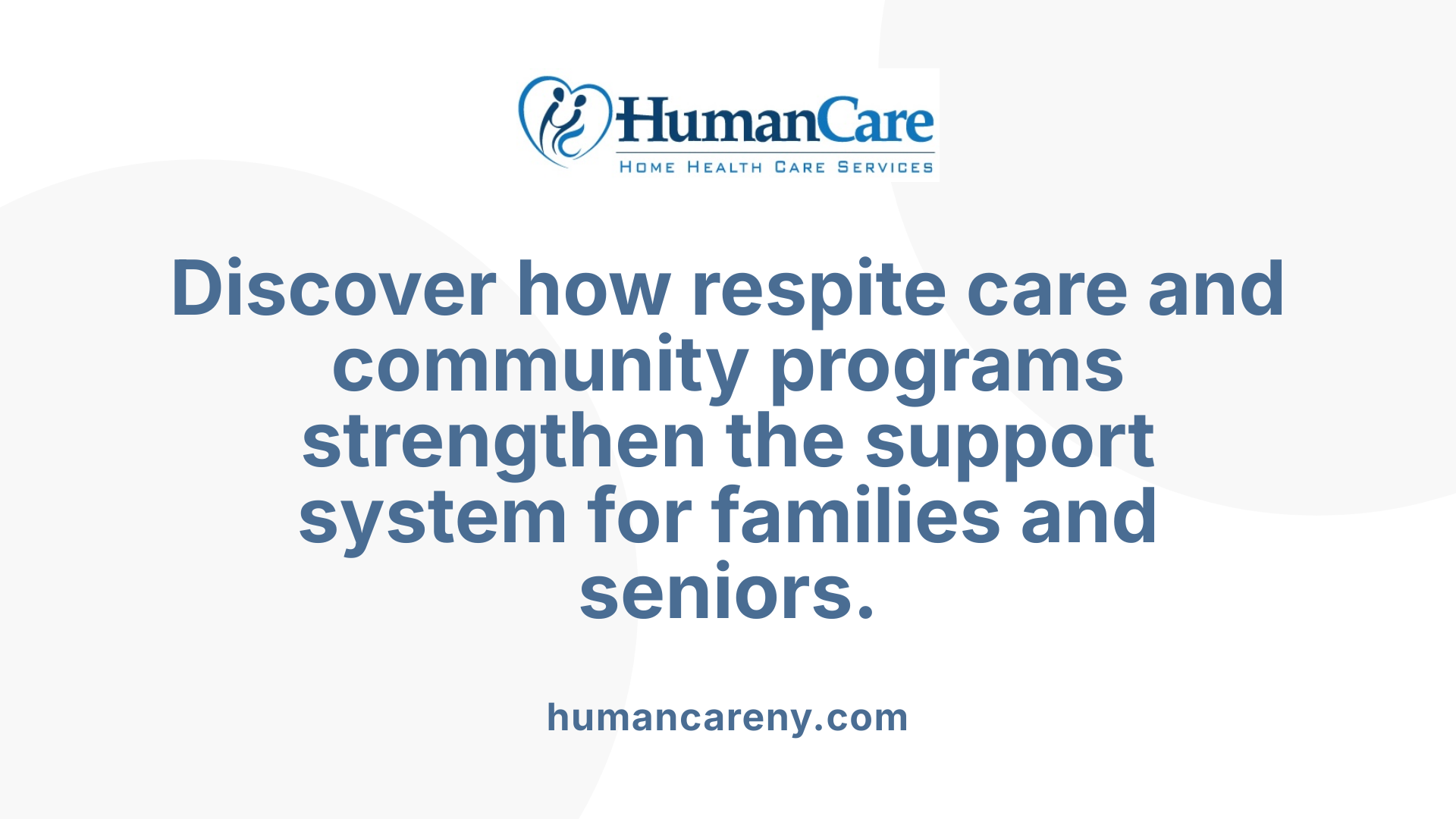 HumanCare
HOME HEALTH CARE SERVICES

Discover how respite care and community programs strengthen the support system for families and seniors.

humancareny.com